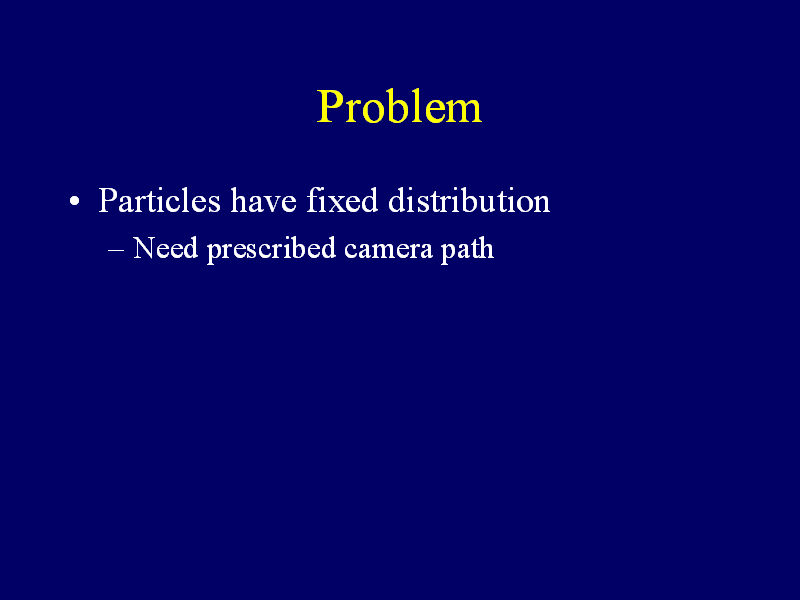 Problem

• Particles have fixed distribution
  – Need prescribed camera path